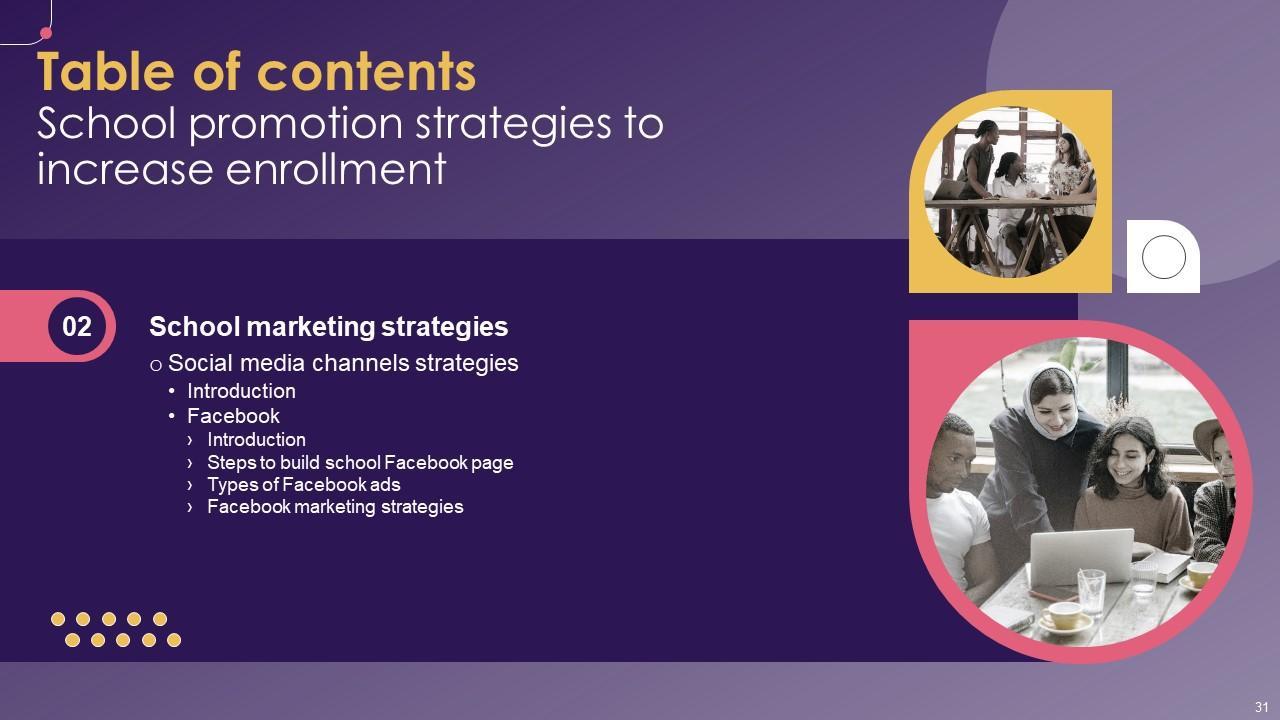 Table of contents
School promotion strategies to increase enrollment

02

School marketing strategies

o Social media channels strategies
• Introduction
• Facebook
› Introduction
› Steps to build school Facebook page
› Types of Facebook ads
› Facebook marketing strategies

31